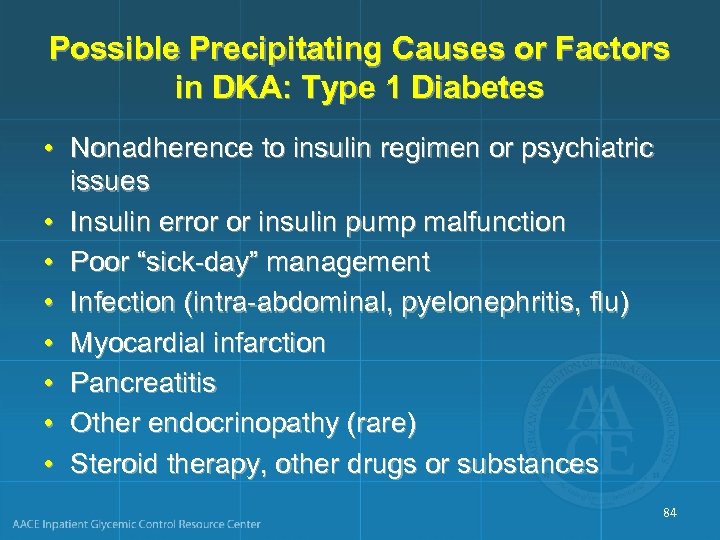 Possible Precipitating Causes or Factors in DKA: Type 1 Diabetes

• Nonadherence to insulin regimen or psychiatric issues
• Insulin error or insulin pump malfunction
• Poor “sick-day” management
• Infection (intra-abdominal, pyelonephritis, flu)
• Myocardial infarction
• Pancreatitis
• Other endocrinopathy (rare)
• Steroid therapy, other drugs or substances

AACE

84

AACE Inpatient Glycemic Control Resource Center